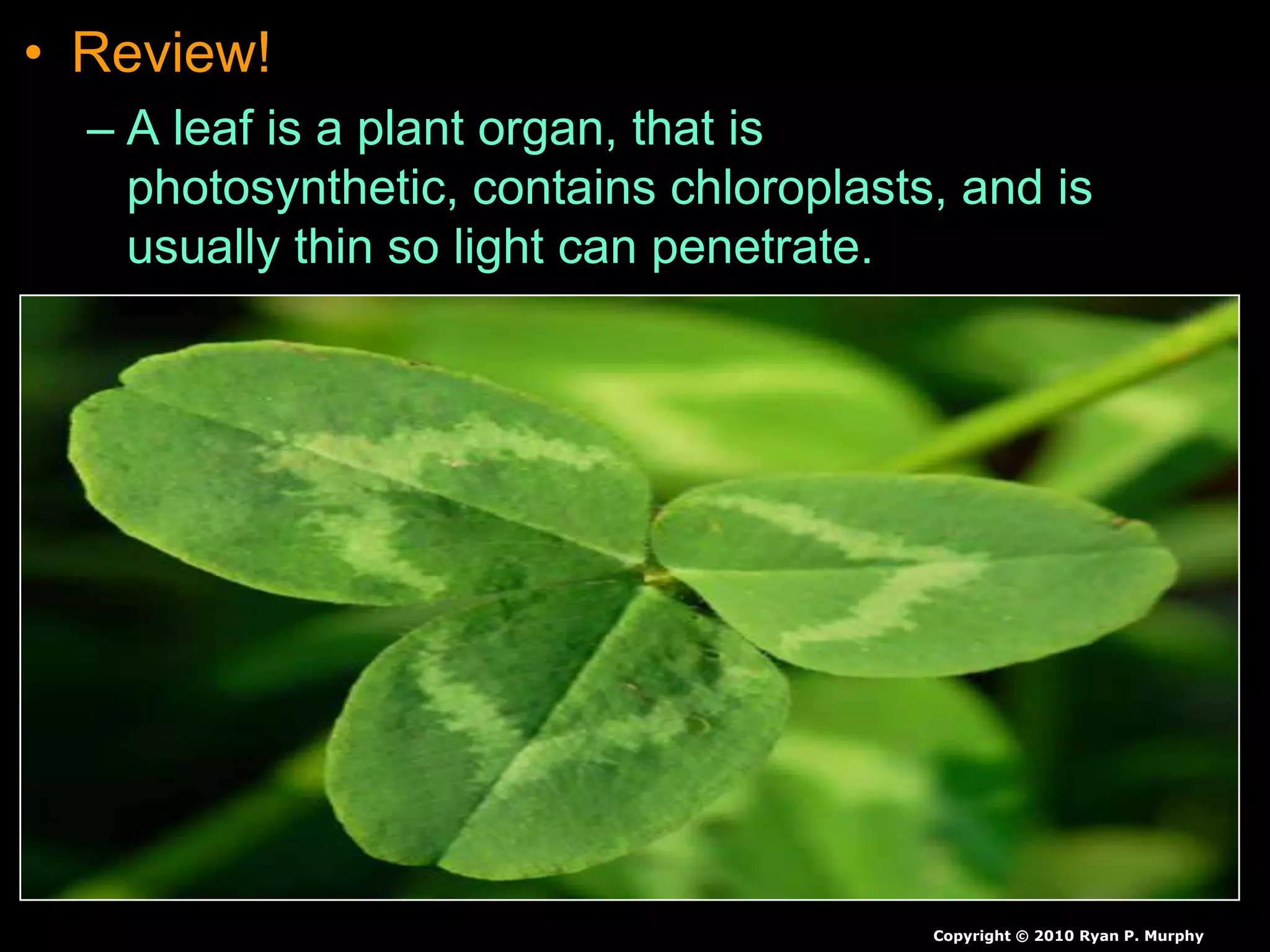 • Review!

– A leaf is a plant organ, that is photosynthetic, contains chloroplasts, and is usually thin so light can penetrate.

Copyright © 2010 Ryan P. Murphy